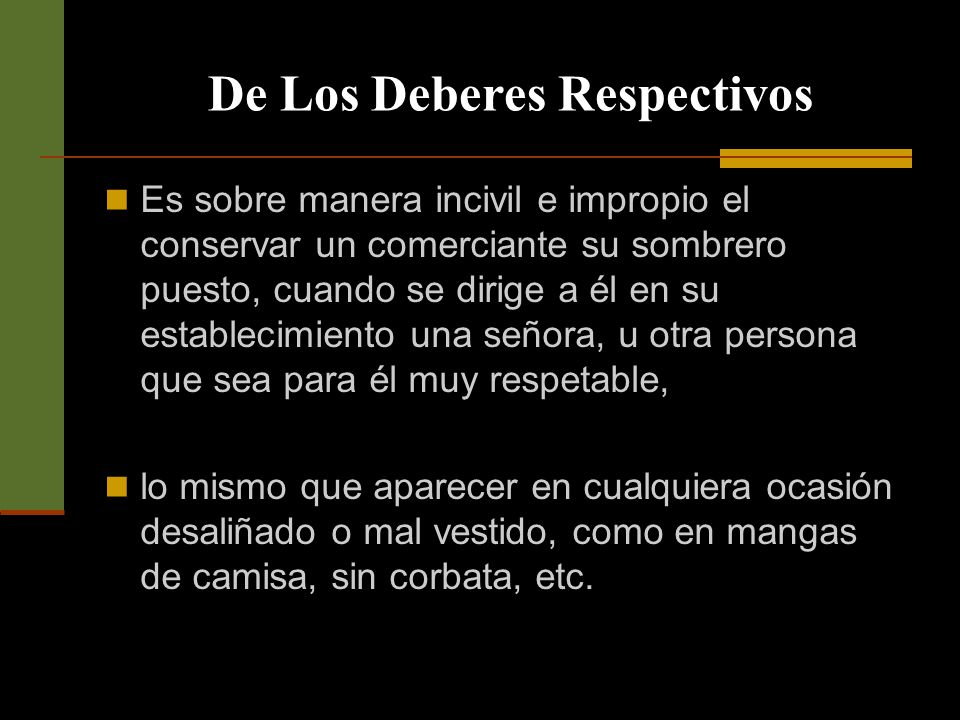 De Los Deberes Respectivos

Es sobre manera incivil e impropio el conservar un comerciante su sombrero puesto, cuando se dirige a él en su establecimiento una señora, u otra persona que sea para él muy respetable,

lo mismo que aparecer en cualquiera ocasión desaliñado o mal vestido, como en mangas de camisa, sin corbata, etc.